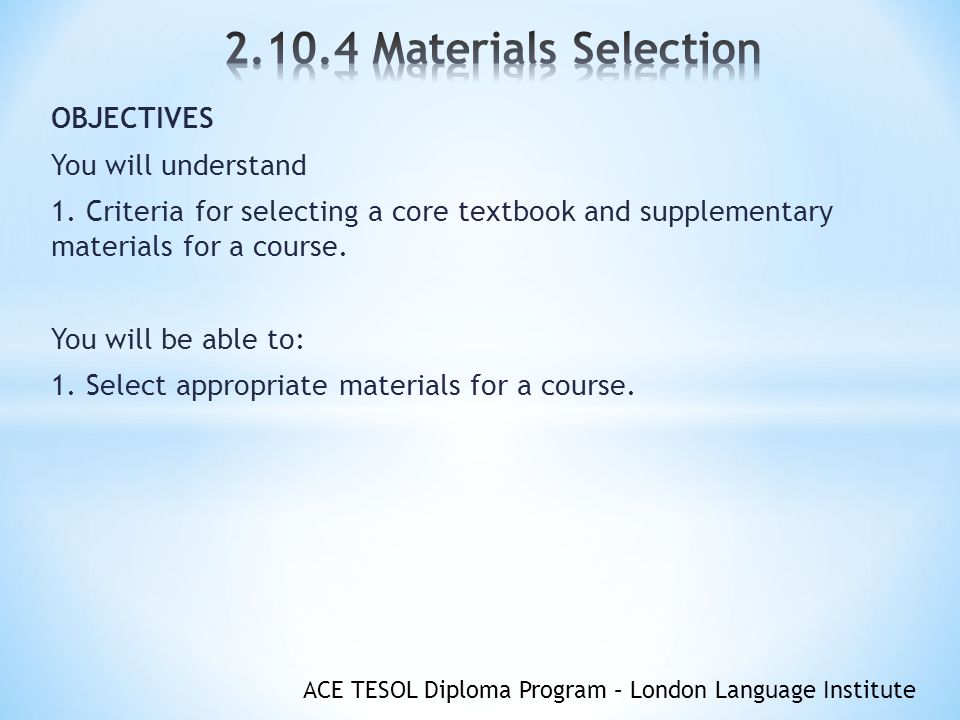 2.10.4 Materials Selection

OBJECTIVES

You will understand

1. Criteria for selecting a core textbook and supplementary materials for a course.

You will be able to:

1. Select appropriate materials for a course.

ACE TESOL Diploma Program – London Language Institute